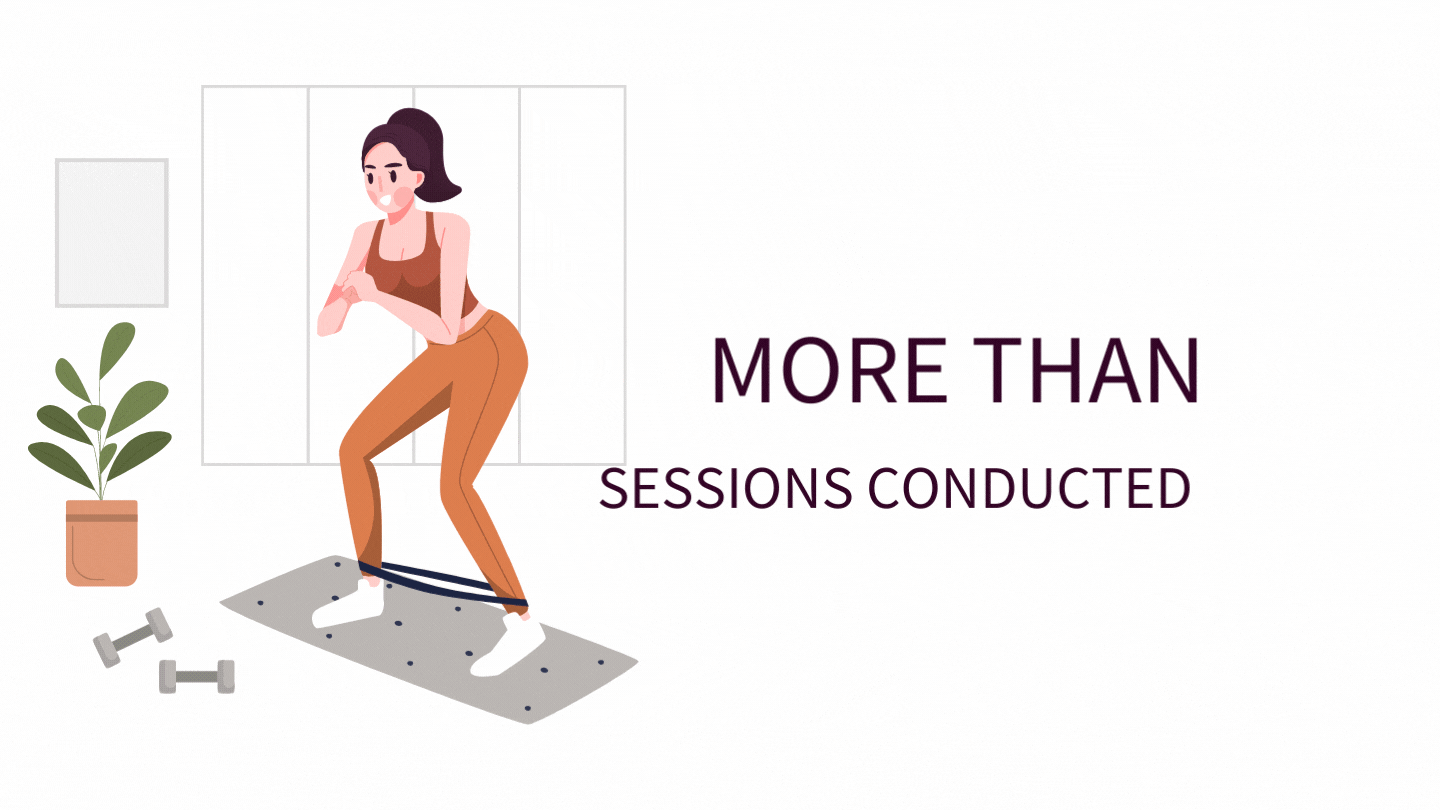 MORE THAN

SESSIONS CONDUCTED